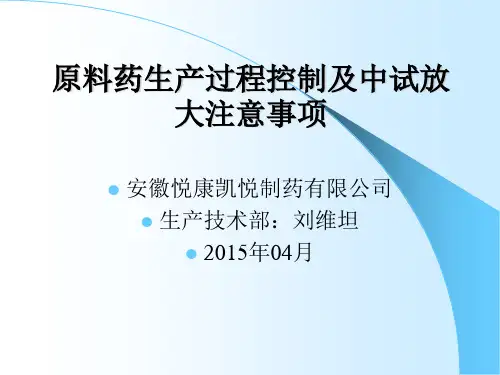 原料药生产过程控制及中试放大注意事项

安徽悦康凯悦制药有限公司
生产技术部：刘维坦
2015年04月